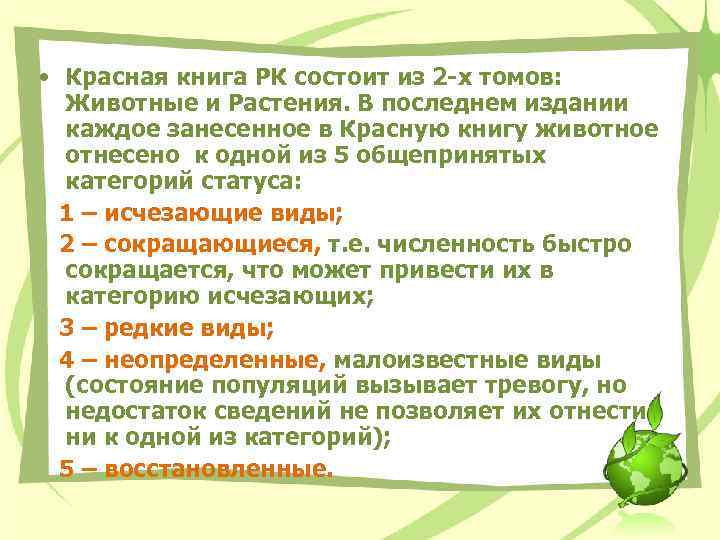 • Красная книга РК состоит из 2-х томов: Животные и Растения. В последнем издании каждое занесенное в Красную книгу животное отнесено к одной из 5 общепринятых категорий статуса:

1 – исчезающие виды;

2 – сокращающиеся, т.е. численность быстро сокращается, что может привести их в категорию исчезающих;

3 – редкие виды;

4 – неопределенные, малоизвестные виды (состояние популяций вызывает тревогу, но недостаток сведений не позволяет их отнести ни к одной из категорий);

5 – восстановленные.